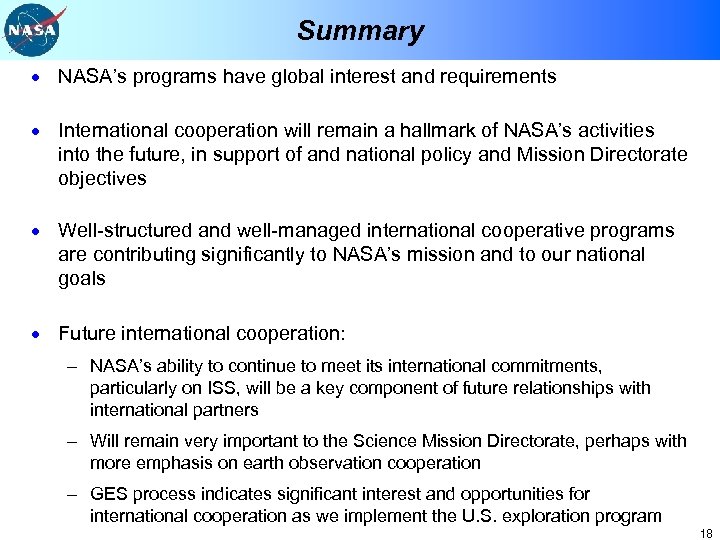 NASA

Summary

• NASA's programs have global interest and requirements

• International cooperation will remain a hallmark of NASA's activities into the future, in support of and national policy and Mission Directorate objectives

• Well-structured and well-managed international cooperative programs are contributing significantly to NASA's mission and to our national goals

• Future international cooperation:
– NASA's ability to continue to meet its international commitments, particularly on ISS, will be a key component of future relationships with international partners
– Will remain very important to the Science Mission Directorate, perhaps with more emphasis on earth observation cooperation
– GES process indicates significant interest and opportunities for international cooperation as we implement the U.S. exploration program

18